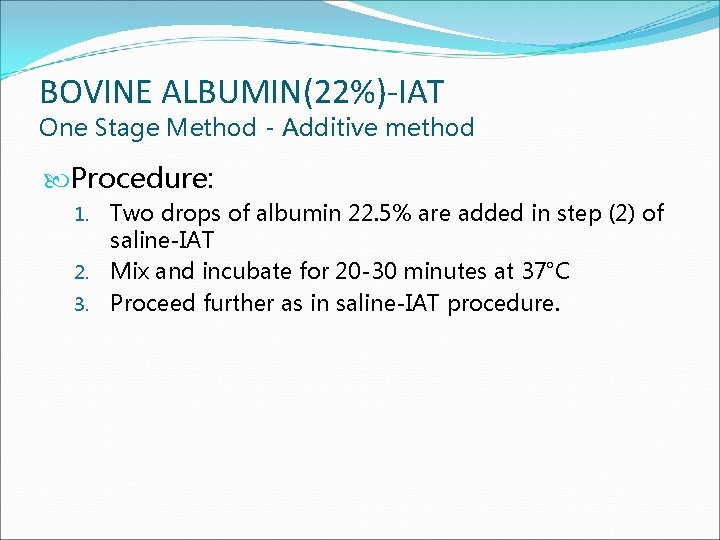 BOVINE ALBUMIN(22%)-IAT
One Stage Method - Additive method

Procedure:
1. Two drops of albumin 22.5% are added in step (2) of saline-IAT
2. Mix and incubate for 20-30 minutes at 37°C
3. Proceed further as in saline-IAT procedure.